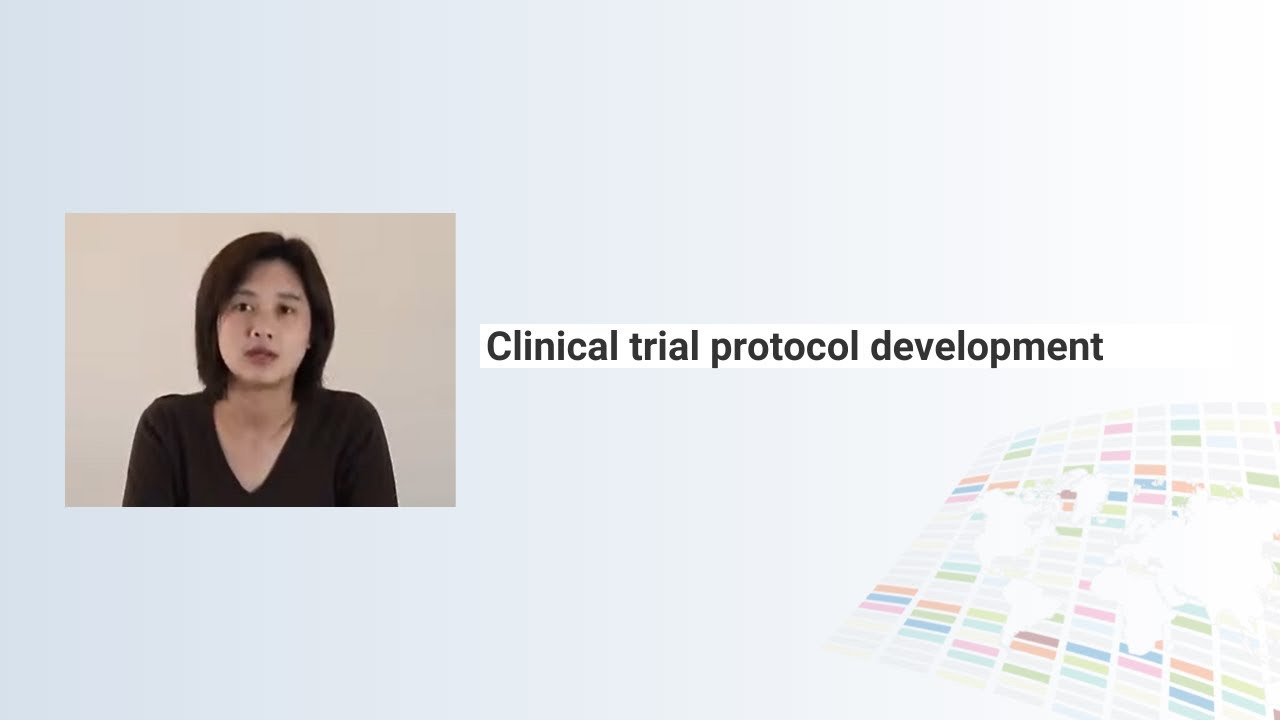 Clinical trial protocol development